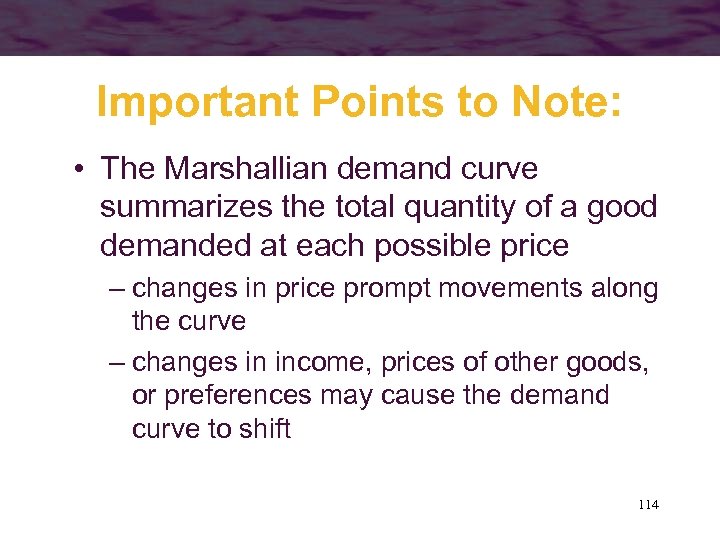 Important Points to Note:

• The Marshallian demand curve summarizes the total quantity of a good demanded at each possible price

– changes in price prompt movements along the curve

– changes in income, prices of other goods, or preferences may cause the demand curve to shift

114